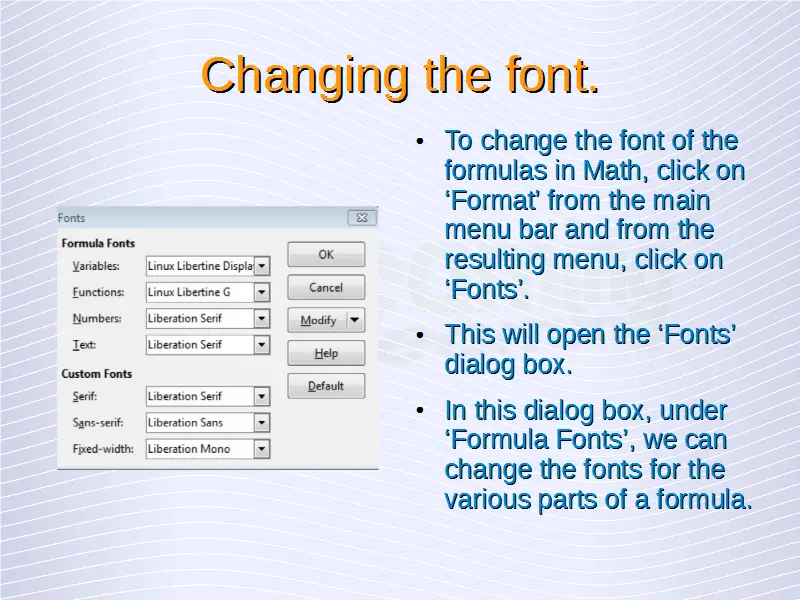 Changing the font.

Fonts

Formula Fonts

Variables: Linux Libertine Displa

Functions: Linux Libertine G

Numbers: Liberation Serif

Text: Liberation Serif

Custom Fonts

Serif: Liberation Serif

Sans-serif: Liberation Sans

Fixed-width: Liberation Mono

OK

Cancel

Modify

Help

Default

• To change the font of the formulas in Math, click on ‘Format’ from the main menu bar and from the resulting menu, click on ‘Fonts’.

• This will open the ‘Fonts’ dialog box.

• In this dialog box, under ‘Formula Fonts’, we can change the fonts for the various parts of a formula.